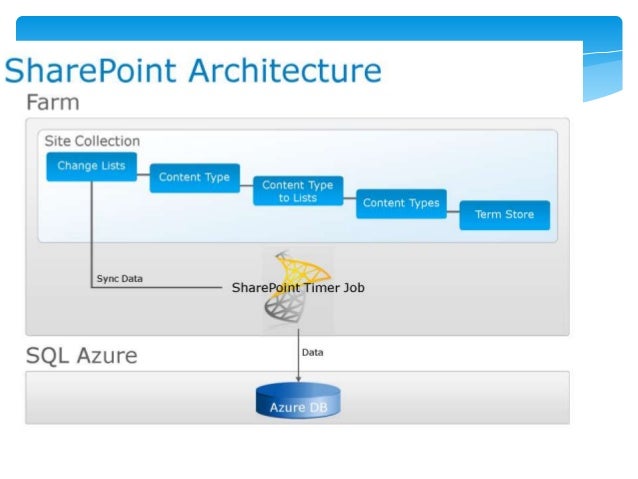 SharePoint Architecture

Farm

Site Collection

Change Lists

Content Type

Content Type to Lists

Content Types

Term Store

Sync Data

SharePoint Timer Job

SQL Azure

Data

Azure DB